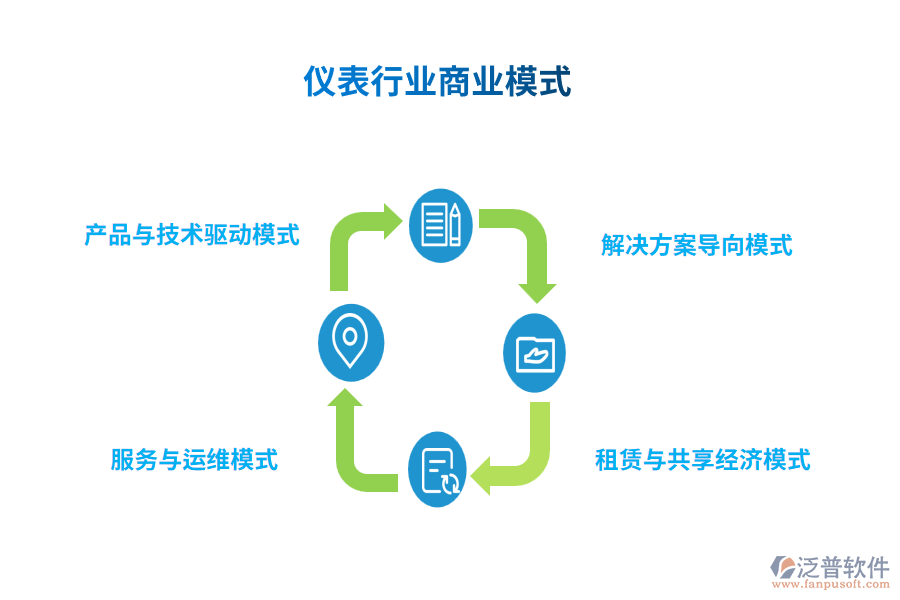 仪表行业商业模式

产品与技术驱动模式

解决方案导向模式

服务与运维模式

租赁与共享经济模式

泛普软件
www.fanpusoft.com